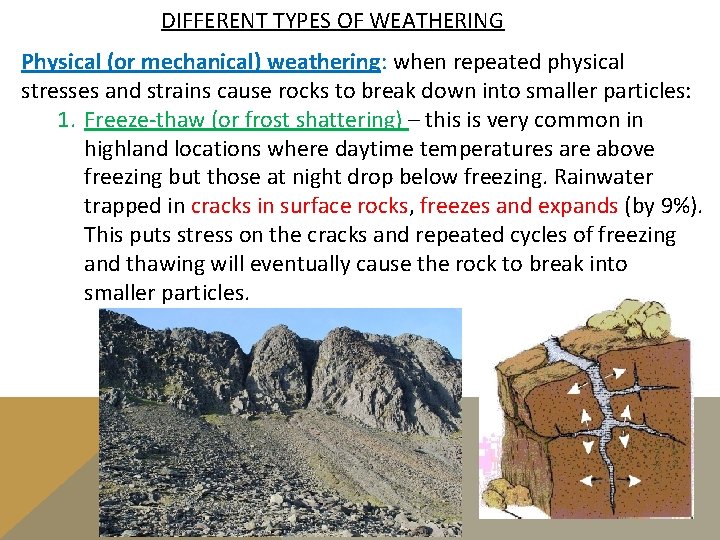 DIFFERENT TYPES OF WEATHERING

Physical (or mechanical) weathering: when repeated physical stresses and strains cause rocks to break down into smaller particles:

1. Freeze-thaw (or frost shattering) – this is very common in highland locations where daytime temperatures are above freezing but those at night drop below freezing. Rainwater trapped in cracks in surface rocks, freezes and expands (by 9%). This puts stress on the cracks and repeated cycles of freezing and thawing will eventually cause the rock to break into smaller particles.